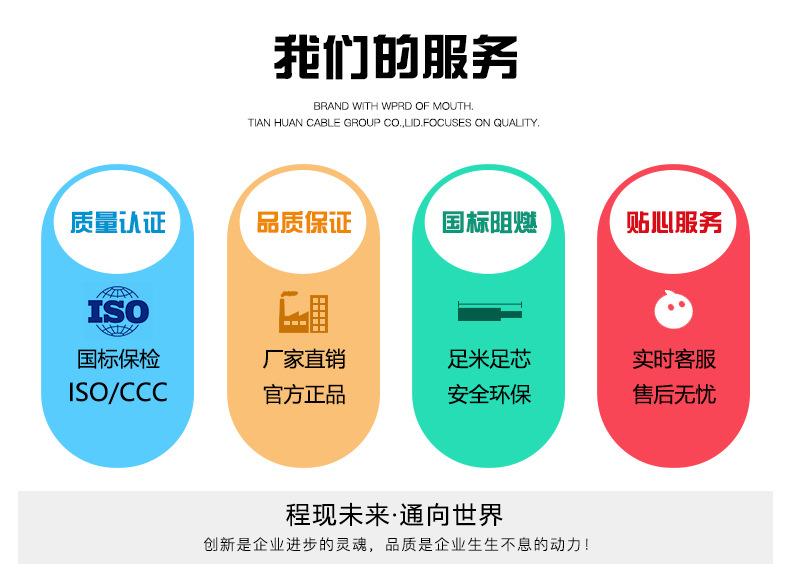 我们的服务

BRAND WITH WPRD OF MOUTH.
TIAN HUAN CABLE GROUP CO.,LID.FOCUSES ON QUALITY.

质量认证

ISO

国标保检
ISO/CCC

品质保证

厂家直销
官方正品

国标阻燃

足米足芯
安全环保

贴心服务

实时客服
售后无忧

程现未来·通向世界
创新是企业进步的灵魂，品质是企业生生不息的动力！